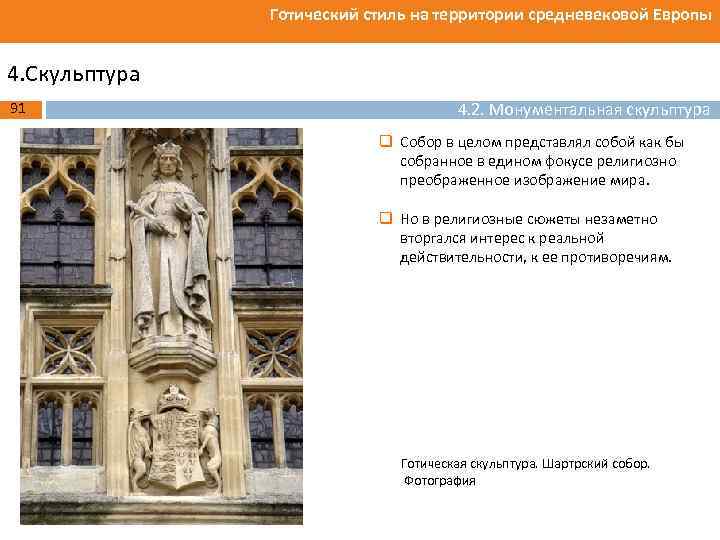 Готический стиль на территории средневековой Европы

4.Скульптура

91

4.2. Монументальная скульптура

Собор в целом представлял собой как бы собранное в едином фокусе религиозно преображенное изображение мира.

Но в религиозные сюжеты незаметно вторгался интерес к реальной действительности, к ее противоречиям.

Готическая скульптура. Шартрский собор. Фотография